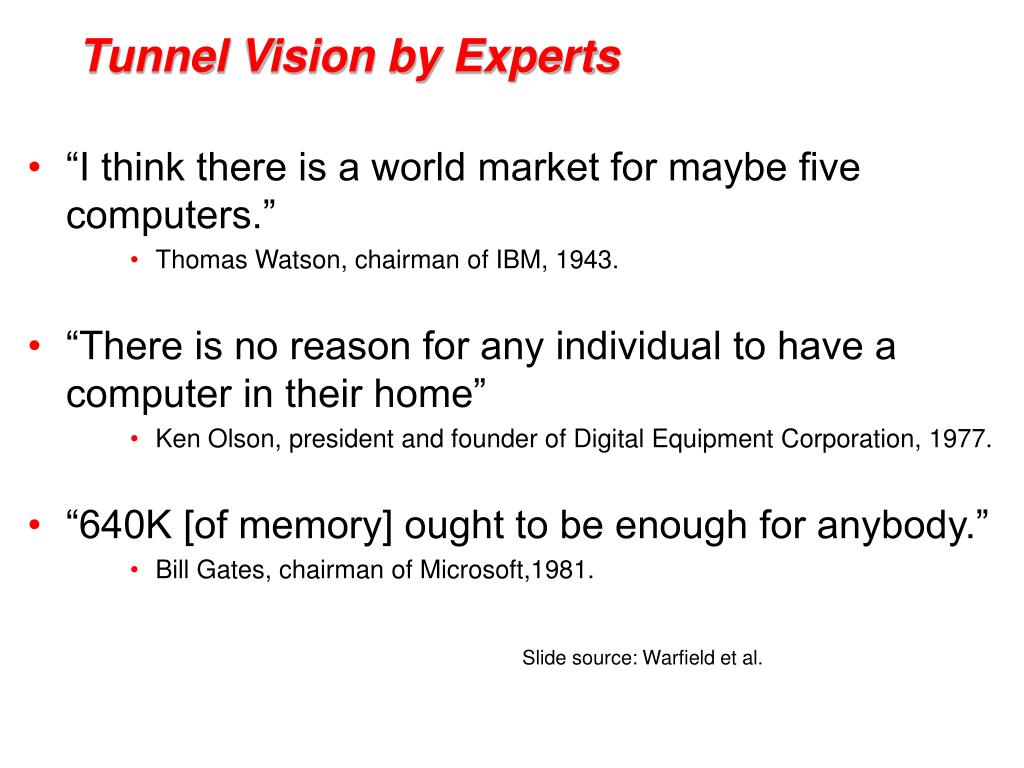 Tunnel Vision by Experts

• “I think there is a world market for maybe five computers.”
 • Thomas Watson, chairman of IBM, 1943.

• “There is no reason for any individual to have a computer in their home”
 • Ken Olson, president and founder of Digital Equipment Corporation, 1977.

• “640K [of memory] ought to be enough for anybody.”
 • Bill Gates, chairman of Microsoft,1981.

Slide source: Warfield et al.